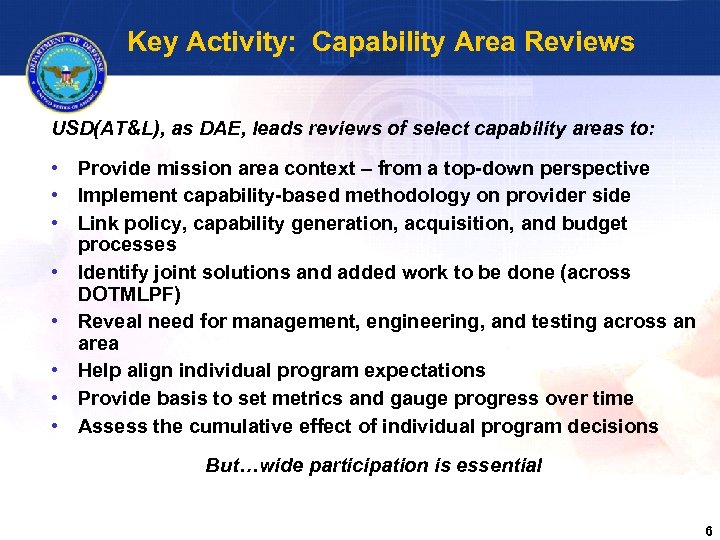 DEPARTMENT OF DEFENSE
UNITED STATES OF AMERICA

Key Activity: Capability Area Reviews

USD(AT&L), as DAE, leads reviews of select capability areas to:

• Provide mission area context – from a top-down perspective
• Implement capability-based methodology on provider side
• Link policy, capability generation, acquisition, and budget processes
• Identify joint solutions and added work to be done (across DOTMLPF)
• Reveal need for management, engineering, and testing across an area
• Help align individual program expectations
• Provide basis to set metrics and gauge progress over time
• Assess the cumulative effect of individual program decisions

But…wide participation is essential

6